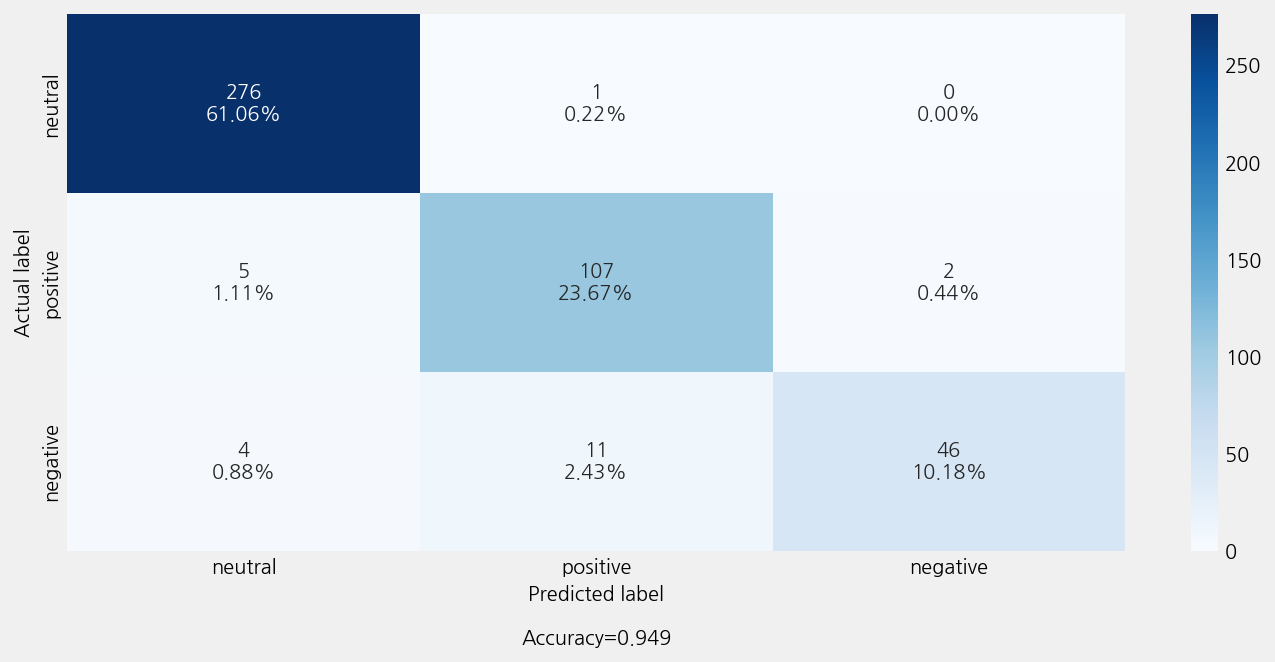 Actual label

| | neutral | positive | negative |
|---|---|---|---|
| neutral | 276 61.06% | 1 0.22% | 0 0.00% |
| positive | 5 1.11% | 107 23.67% | 2 0.44% |
| negative | 4 0.88% | 11 2.43% | 46 10.18% |

Predicted label

Accuracy=0.949

250
200
150
100
50
0